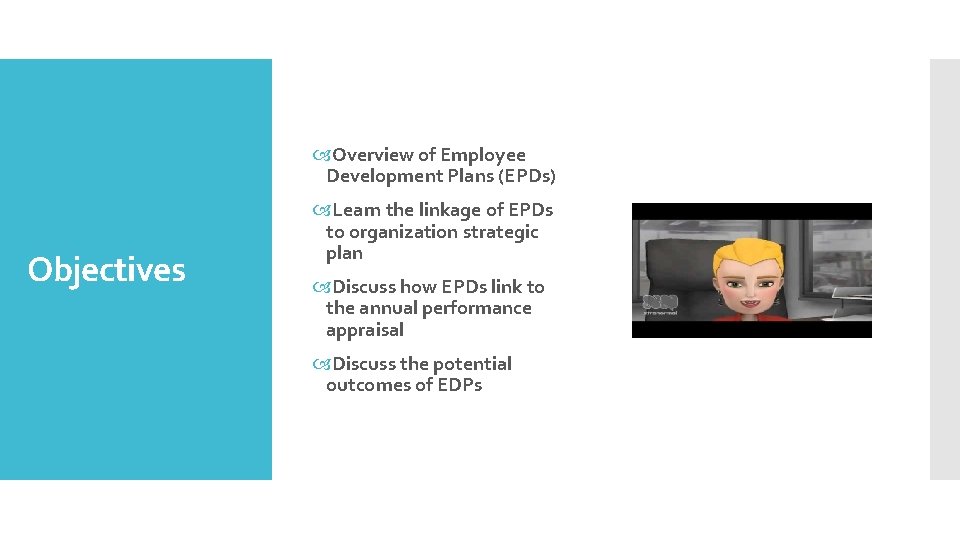 Objectives

Overview of Employee Development Plans (EPDs)

Learn the linkage of EPDs to organization strategic plan

Discuss how EPDs link to the annual performance appraisal

Discuss the potential outcomes of EDPs